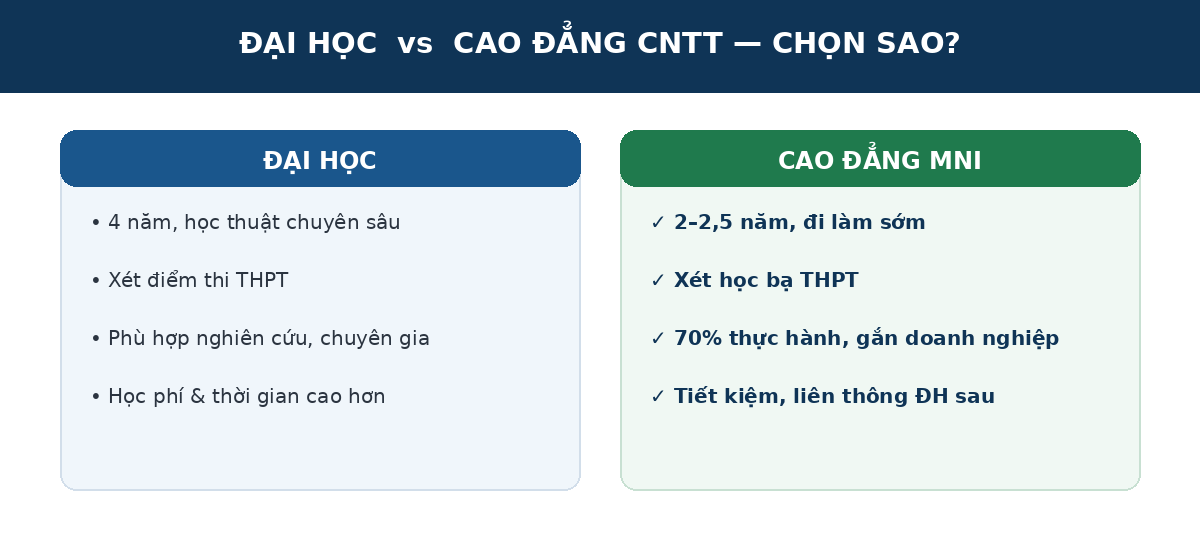 ĐẠI HỌC vs CAO ĐẲNG CNTT — CHỌN SAO?

ĐẠI HỌC

• 4 năm, học thuật chuyên sâu

• Xét điểm thi THPT

• Phù hợp nghiên cứu, chuyên gia

• Học phí & thời gian cao hơn

CAO ĐẲNG MNI

✓ 2–2,5 năm, đi làm sớm

✓ Xét học bạ THPT

✓ 70% thực hành, gắn doanh nghiệp

✓ Tiết kiệm, liên thông ĐH sau